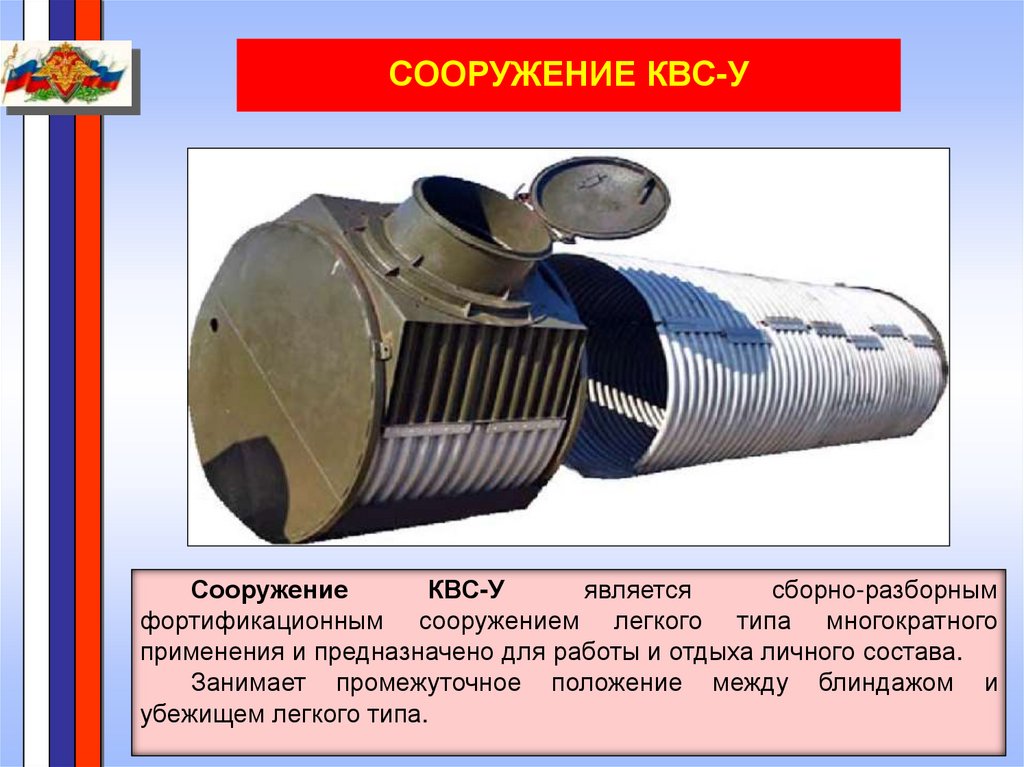 СООРУЖЕНИЕ КВС-У

Сооружение КВС-У является сборно-разборным фортификационным сооружением легкого типа многократного применения и предназначено для работы и отдыха личного состава.

Занимает промежуточное положение между блиндажом и убежищем легкого типа.